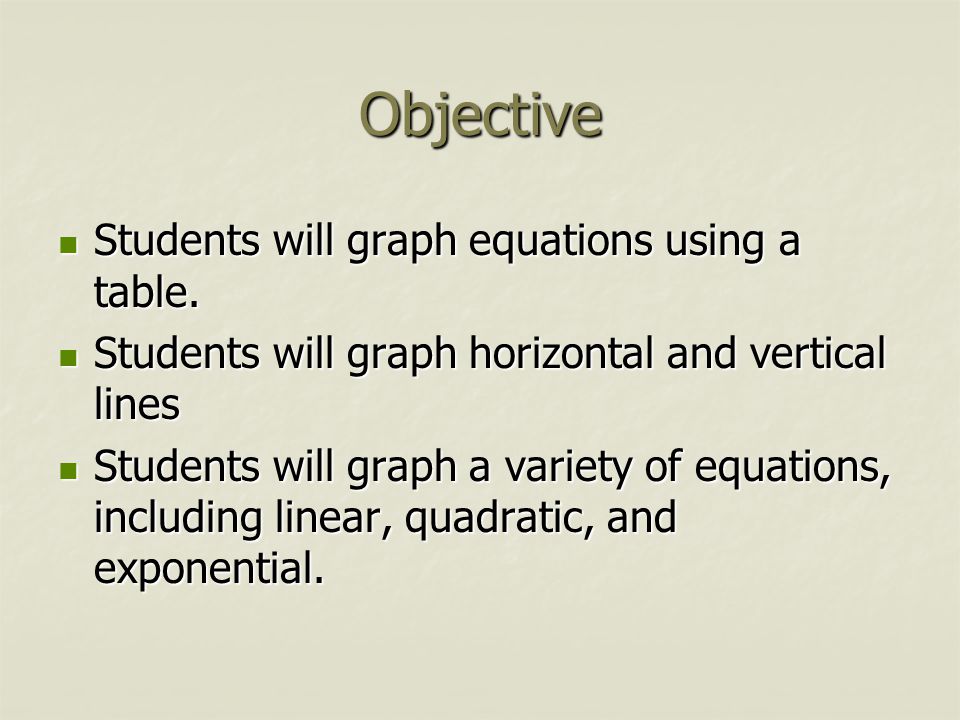 Objective

- Students will graph equations using a table.
- Students will graph horizontal and vertical lines
- Students will graph a variety of equations, including linear, quadratic, and exponential.